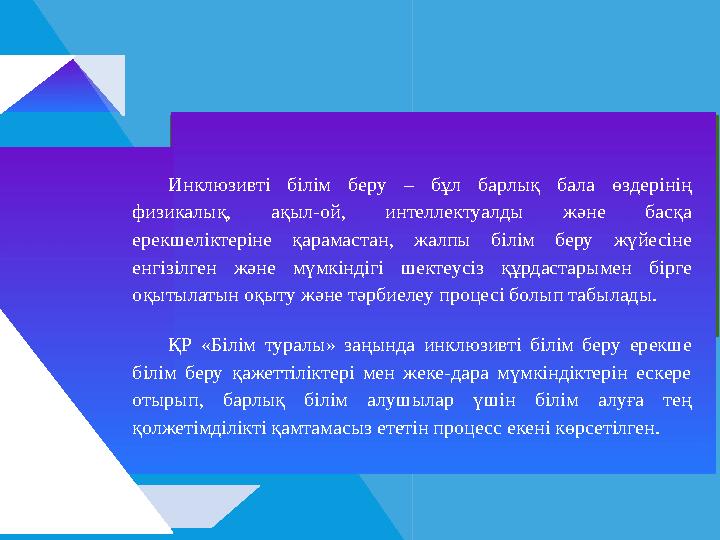 Инклюзивті білім беру – бұл барлық бала өздерінің физикалық, ақыл-ой, интеллектуалды және басқа ерекшеліктеріне қарамастан, жалпы білім беру жүйесіне енгізілген және мүмкіндігі шектеусіз құрдастарымен бірге оқытылатын оқыту және тәрбиелеу процесі болып табылады.

ҚР «Білім туралы» заңында инклюзивті білім беру ерекше білім беру қажеттіліктері мен жеке-дара мүмкіндіктерін ескере отырып, барлық білім алушылар үшін білім алуға тең қолжетімділікті қамтамасыз ететін процесс екені көрсетілген.